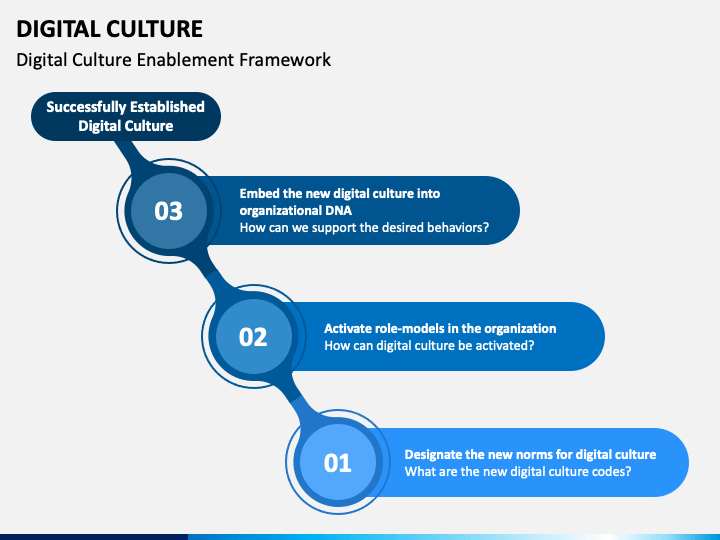 DIGITAL CULTURE
Digital Culture Enablement Framework

Successfully Established Digital Culture

03
Embed the new digital culture into organizational DNA
How can we support the desired behaviors?

02
Activate role-models in the organization
How can digital culture be activated?

01
Designate the new norms for digital culture
What are the new digital culture codes?